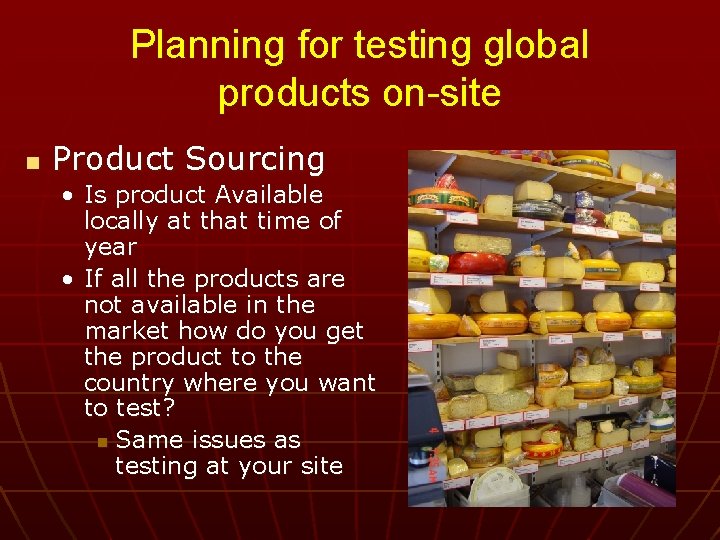 Planning for testing global products on-site

■ Product Sourcing
• Is product Available locally at that time of year
• If all the products are not available in the market how do you get the product to the country where you want to test?
■ Same issues as testing at your site